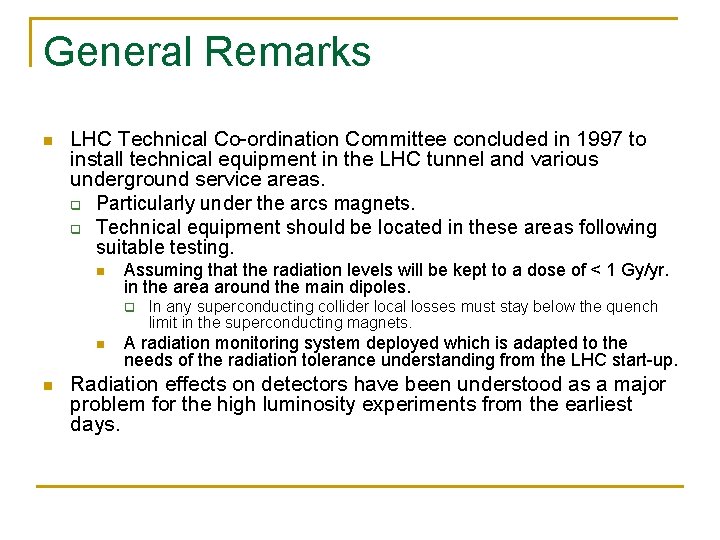 General Remarks

- LHC Technical Co-ordination Committee concluded in 1997 to install technical equipment in the LHC tunnel and various underground service areas.
  - Particularly under the arcs magnets.
  - Technical equipment should be located in these areas following suitable testing.
    - Assuming that the radiation levels will be kept to a dose of < 1 Gy/yr. in the area around the main dipoles.
      - In any superconducting collider local losses must stay below the quench limit in the superconducting magnets.
    - A radiation monitoring system deployed which is adapted to the needs of the radiation tolerance understanding from the LHC start-up.
- Radiation effects on detectors have been understood as a major problem for the high luminosity experiments from the earliest days.